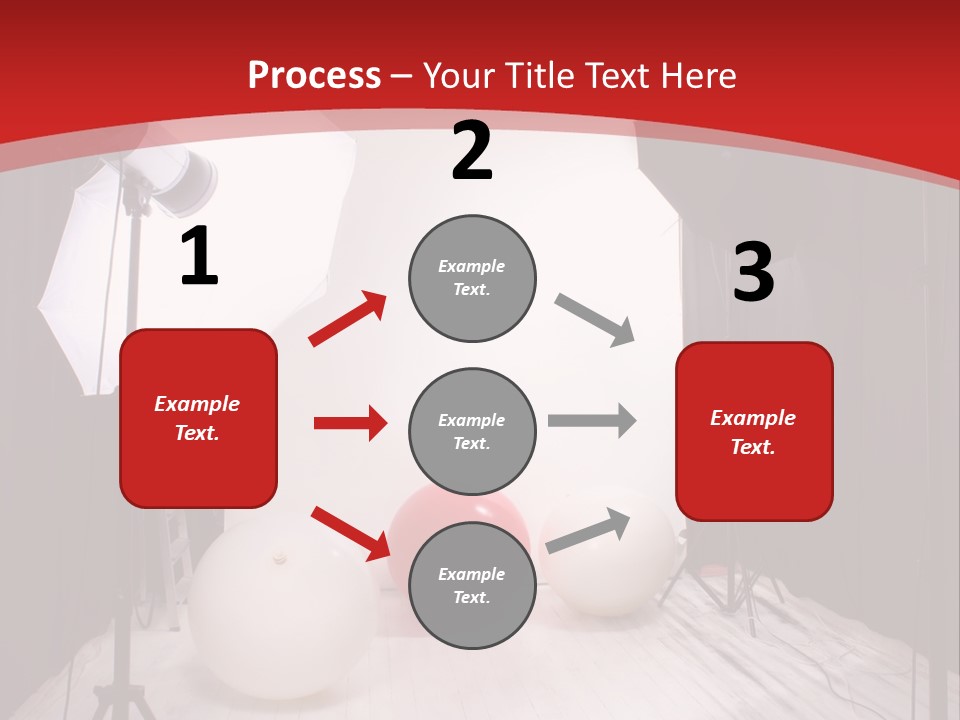 Process – Your Title Text Here

1

Example Text.

2

Example Text.

Example Text.

Example Text.

3

Example Text.